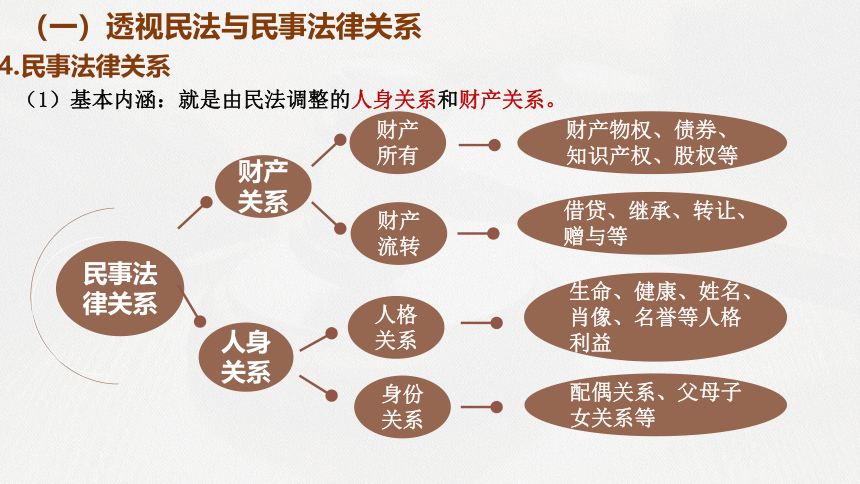 （一）透视民法与民事法律关系

4.民事法律关系

（1）基本内涵：就是由民法调整的人身关系和财产关系。

民事法律关系

财产关系

财产所有

财产物权、债券、知识产权、股权等

财产流转

借贷、继承、转让、赠与等

人身关系

人格关系

生命、健康、姓名、肖像、名誉等人格利益

身份关系

配偶关系、父母子女关系等